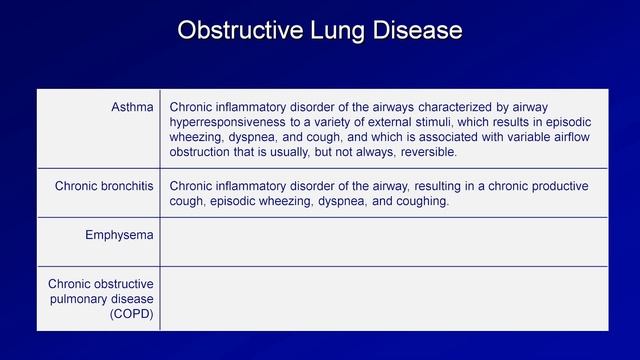 Obstructive Lung Disease

| | |
|---|---|
| Asthma | Chronic inflammatory disorder of the airways characterized by airway hyperresponsiveness to a variety of external stimuli, which results in episodic wheezing, dyspnea, and cough, and which is associated with variable airflow obstruction that is usually, but not always, reversible. |
| Chronic bronchitis | Chronic inflammatory disorder of the airway, resulting in a chronic productive cough, episodic wheezing, dyspnea, and coughing. |
| Emphysema | |
| Chronic obstructive pulmonary disease (COPD) | |